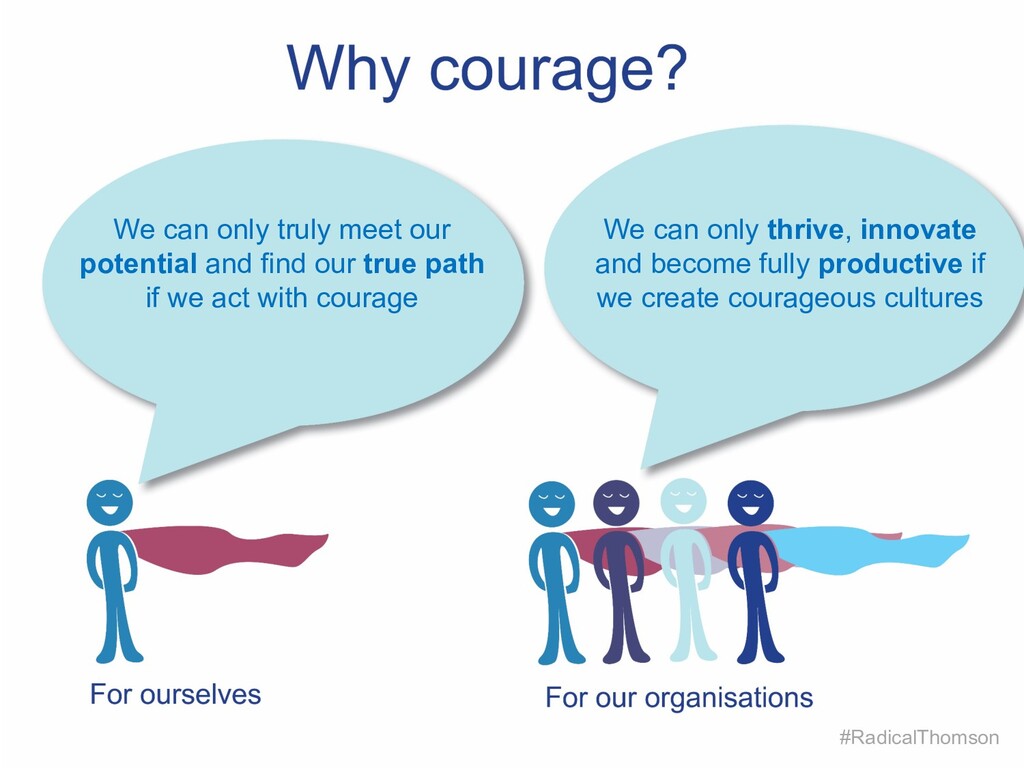 Why courage?

We can only truly meet our potential and find our true path if we act with courage

We can only thrive, innovate and become fully productive if we create courageous cultures

For ourselves

For our organisations

#RadicalThomson